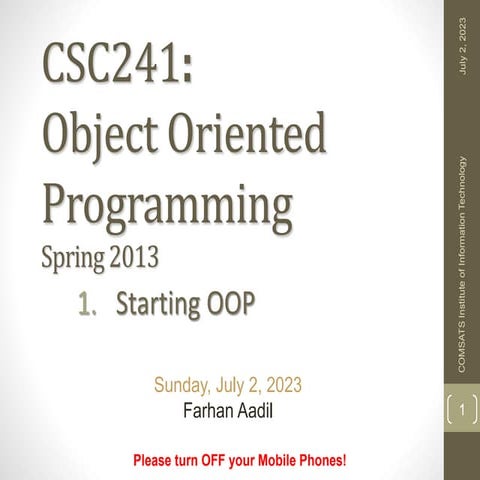 CSC241: Object Oriented Programming
Spring 2013

1. Starting OOP

Sunday, July 2, 2023
Farhan Aadil

Please turn OFF your Mobile Phones!

July 2, 2023

COMSATS Institute of Information Technology

1